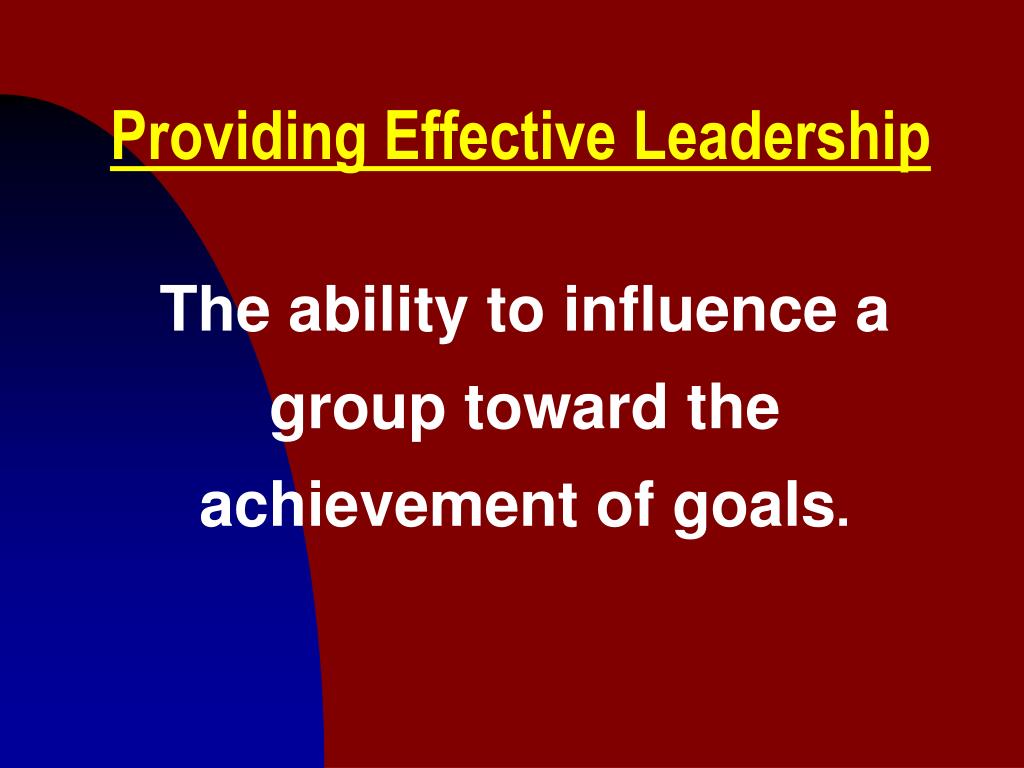 Providing Effective Leadership

The ability to influence a group toward the achievement of goals.